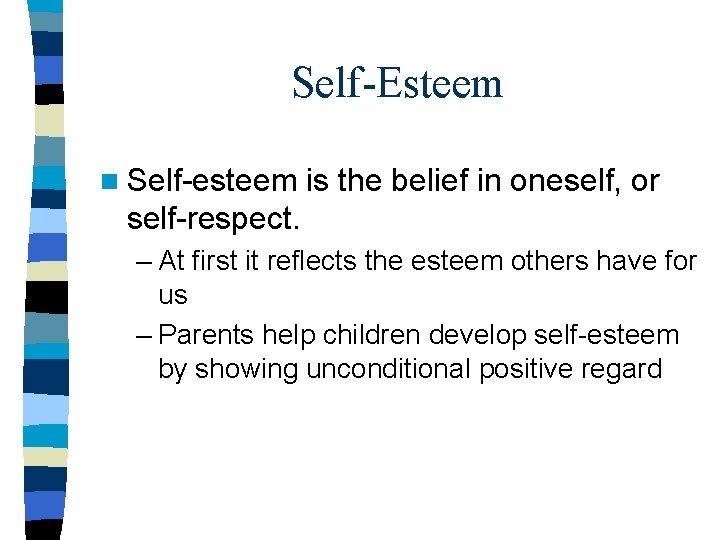 Self-Esteem

Self-esteem is the belief in oneself, or self-respect.

– At first it reflects the esteem others have for us

– Parents help children develop self-esteem by showing unconditional positive regard